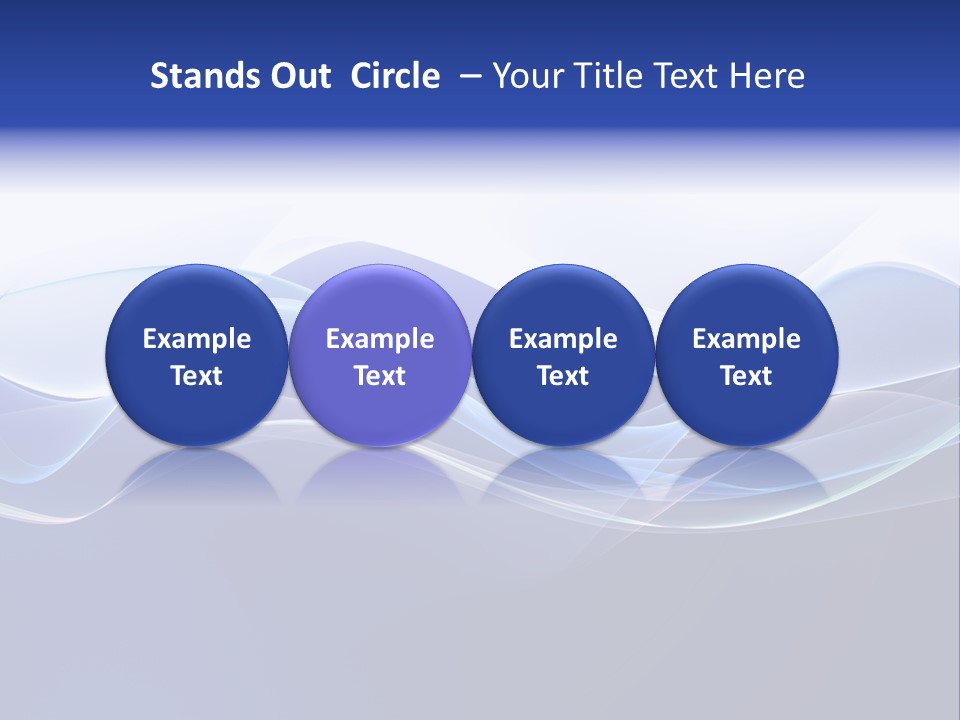 Stands Out Circle – Your Title Text Here

Example Text

Example Text

Example Text

Example Text